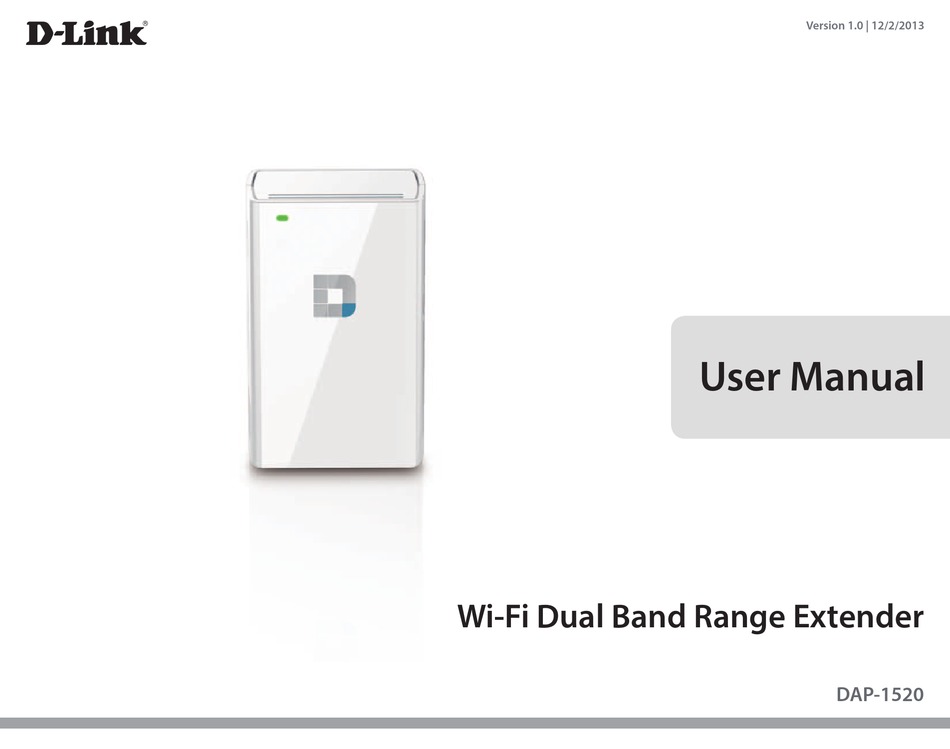 D-Link®

Version 1.0 | 12/2/2013

User Manual

Wi-Fi Dual Band Range Extender

DAP-1520